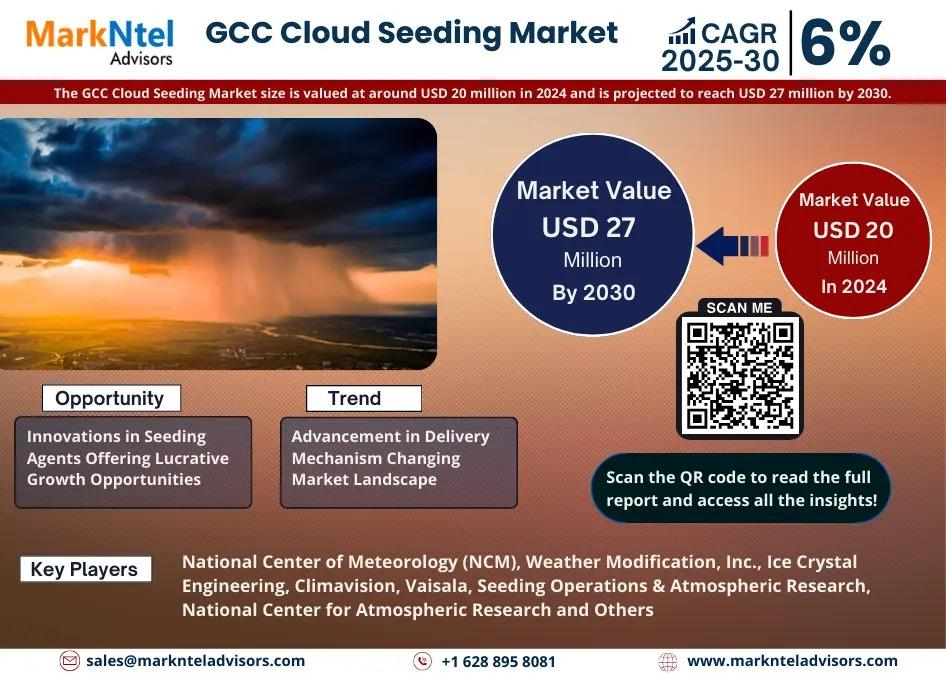 MarkNtel Advisors

GCC Cloud Seeding Market

CAGR 2025-30

6%

The GCC Cloud Seeding Market size is valued at around USD 20 million in 2024 and is projected to reach USD 27 million by 2030.

Market Value USD 27 Million By 2030

Market Value USD 20 Million In 2024

SCAN ME

Opportunity

Innovations in Seeding Agents Offering Lucrative Growth Opportunities

Trend

Advancement in Delivery Mechanism Changing Market Landscape

Scan the QR code to read the full report and access all the insights!

Key Players

National Center of Meteorology (NCM), Weather Modification, Inc., Ice Crystal Engineering, Climavision, Vaisala, Seeding Operations & Atmospheric Research, National Center for Atmospheric Research and Others

sales@marknteladvisors.com

+1 628 895 8081

www.marknteladvisors.com